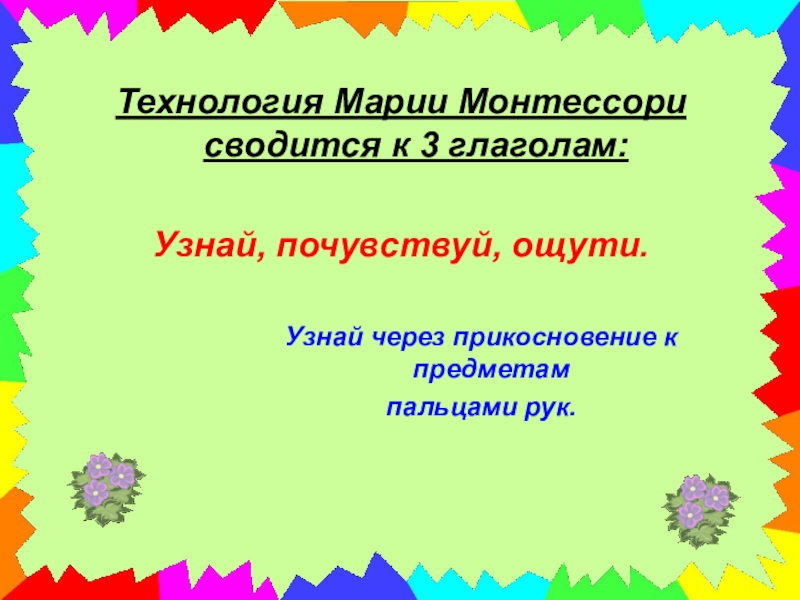 Технология Марии Монтессори сводится к 3 глаголам:

Узнай, почувствуй, ощути.

Узнай через прикосновение к предметам

пальцами рук.